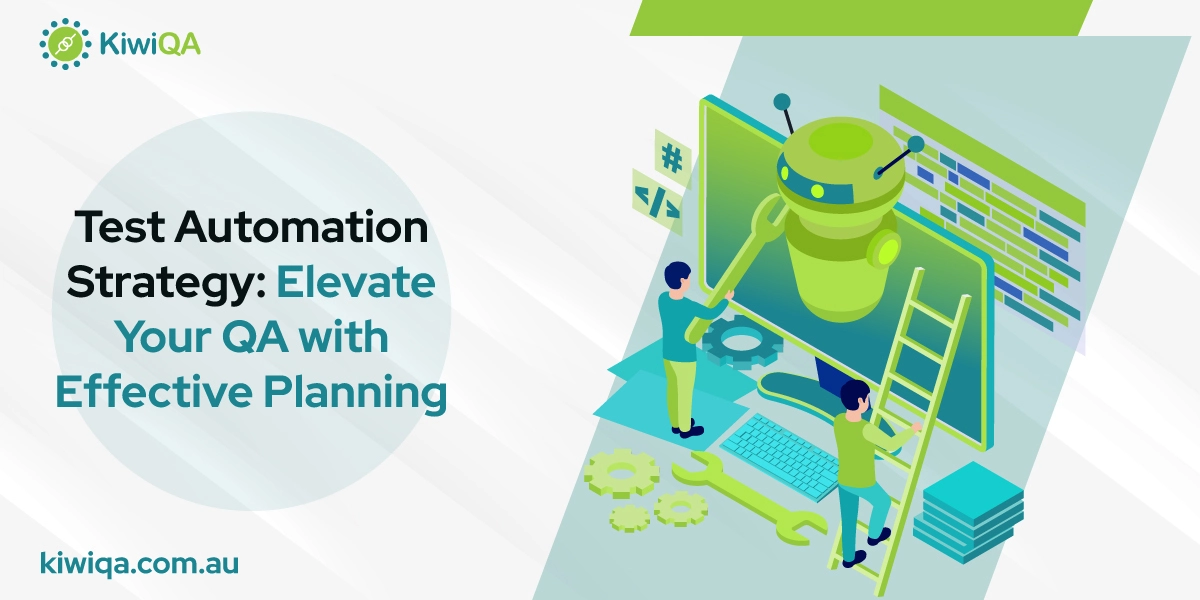 KiwiQA

Test Automation Strategy: Elevate Your QA with Effective Planning

#

</>

kiwiqa.com.au